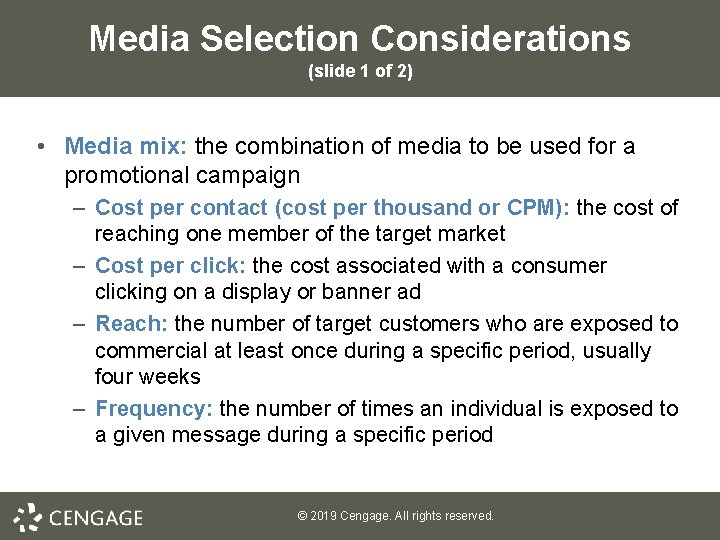 Media Selection Considerations
(slide 1 of 2)

• Media mix: the combination of media to be used for a promotional campaign

– Cost per contact (cost per thousand or CPM): the cost of reaching one member of the target market

– Cost per click: the cost associated with a consumer clicking on a display or banner ad

– Reach: the number of target customers who are exposed to commercial at least once during a specific period, usually four weeks

– Frequency: the number of times an individual is exposed to a given message during a specific period

CENGAGE

© 2019 Cengage. All rights reserved.